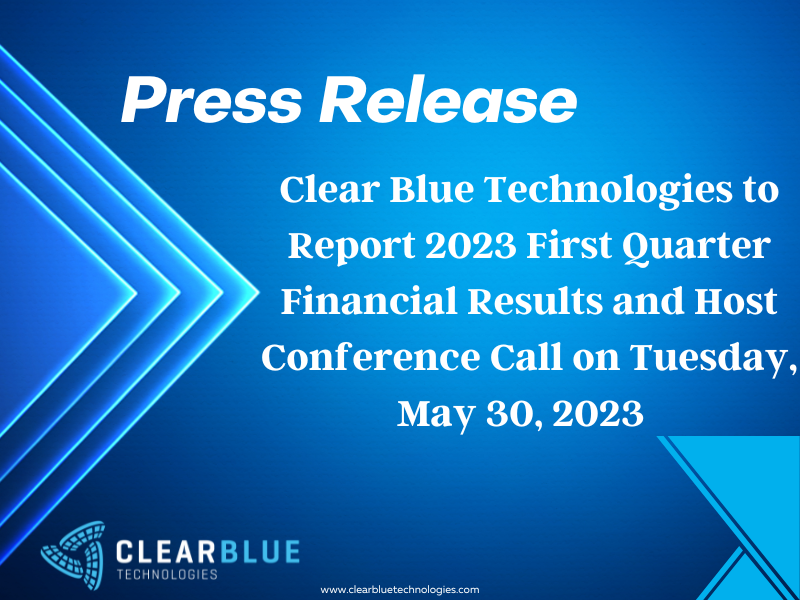 Press Release

Clear Blue Technologies to Report 2023 First Quarter Financial Results and Host Conference Call on Tuesday, May 30, 2023

CLEARBLUE
TECHNOLOGIES

www.clearbluetechnologies.com